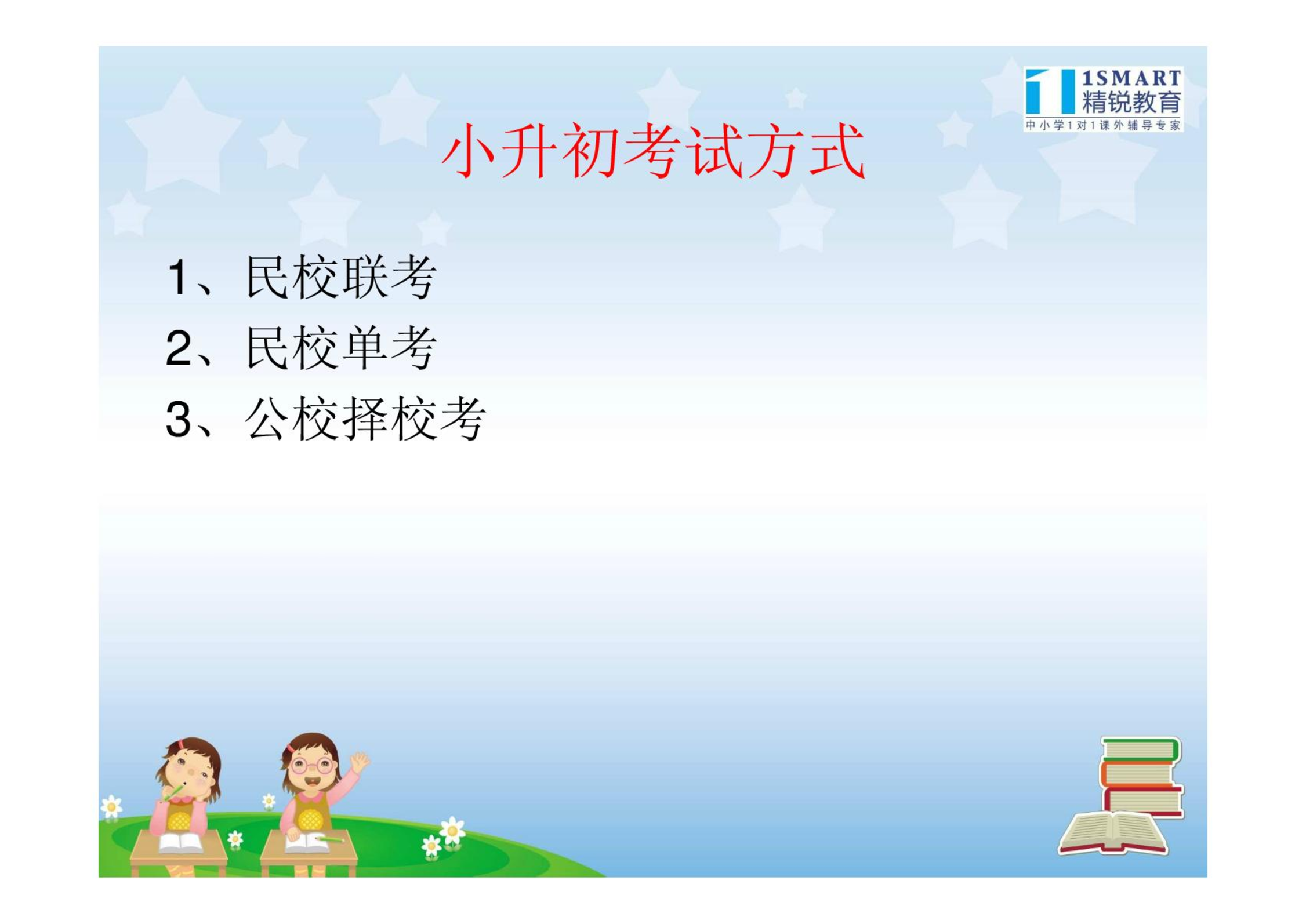 1SMART
精锐教育
中小学1对1课外辅导专家

小升初考试方式

1、民校联考
2、民校单考
3、公校择校考